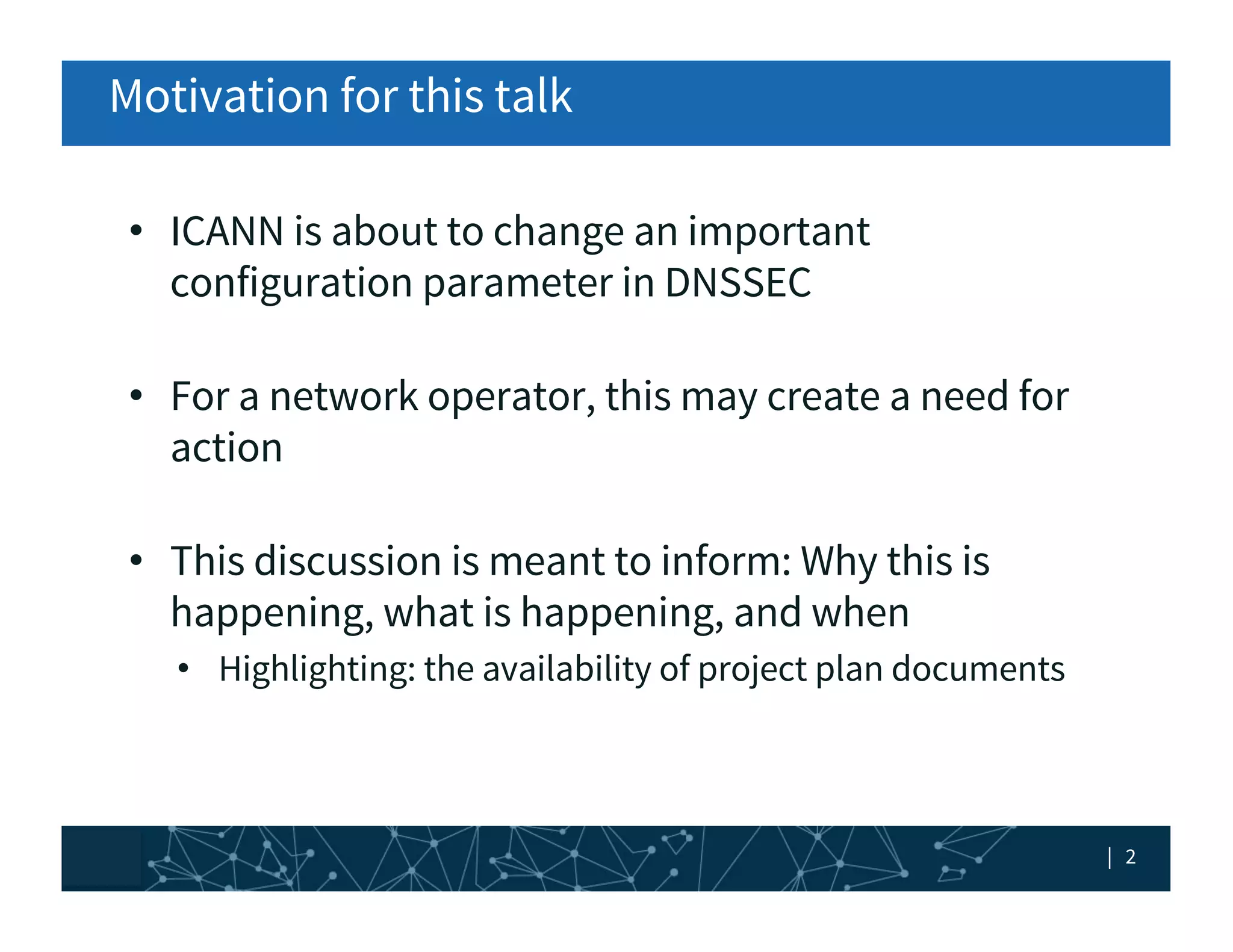 Motivation for this talk

• ICANN is about to change an important configuration parameter in DNSSEC

• For a network operator, this may create a need for action

• This discussion is meant to inform: Why this is happening, what is happening, and when
  • Highlighting: the availability of project plan documents

| 2